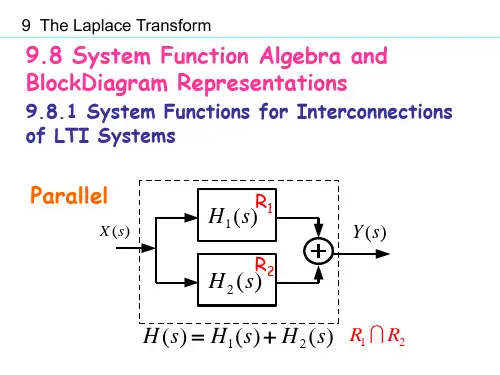 9 The Laplace Transform

9.8 System Function Algebra and BlockDiagram Representations

9.8.1 System Functions for Interconnections of LTI Systems

Parallel

$X(s)$

$H_1(s)$ $R_1$

$H_2(s)$ $R_2$

$+$

$Y(s)$

$H(s) = H_1(s) + H_2(s)$ $R_1 \cap R_2$